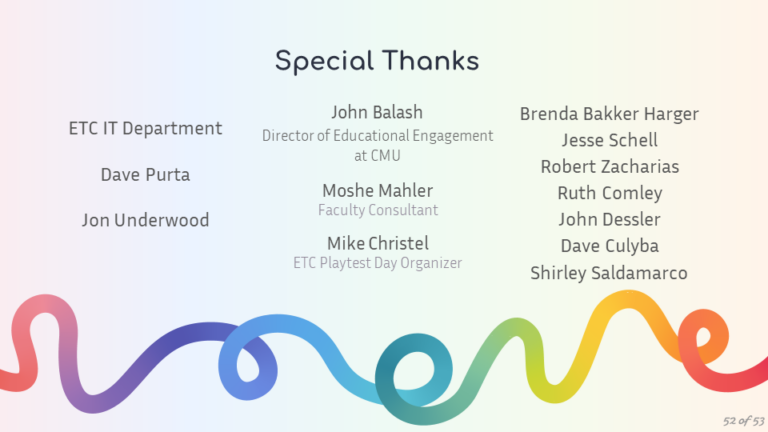 Special Thanks

ETC IT Department

Dave Purta

Jon Underwood

John Balash
Director of Educational Engagement at CMU

Moshe Mahler
Faculty Consultant

Mike Christel
ETC Playtest Day Organizer

Brenda Bakker Harger
Jesse Schell
Robert Zacharias
Ruth Comley
John Dessler
Dave Culyba
Shirley Saldamarco

52 of 53